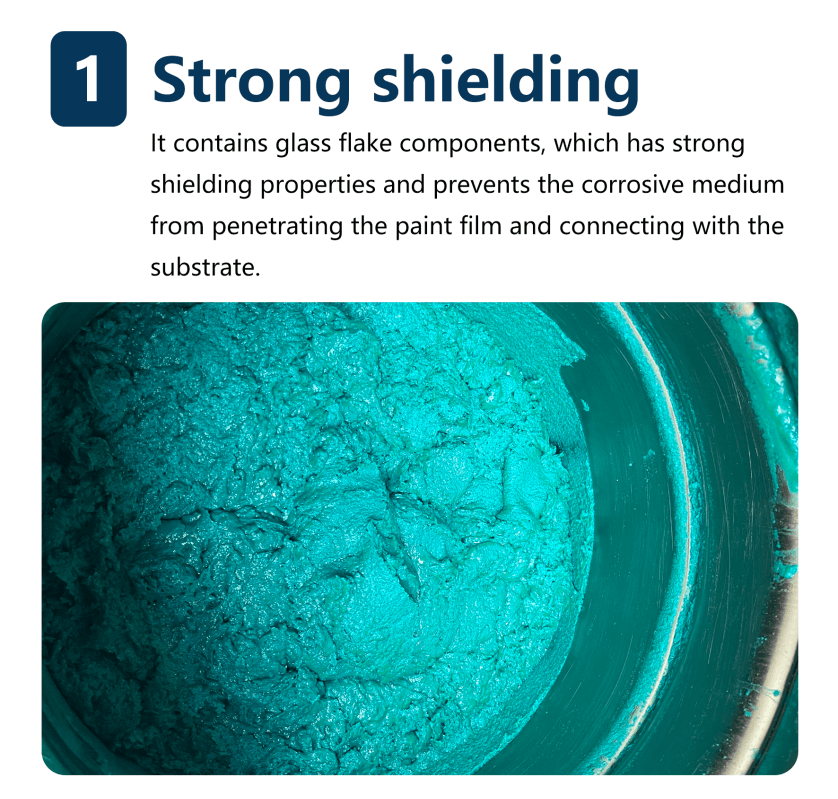 1 Strong shielding

It contains glass flake components, which has strong shielding properties and prevents the corrosive medium from penetrating the paint film and connecting with the substrate.